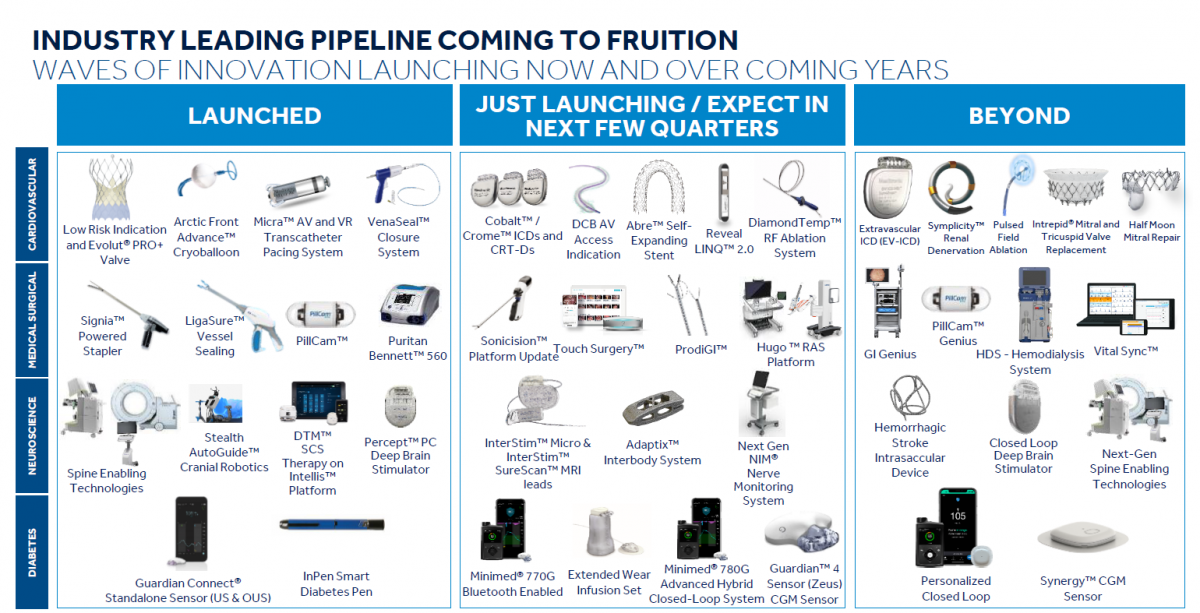 INDUSTRY LEADING PIPELINE COMING TO FRUITION
WAVES OF INNOVATION LAUNCHING NOW AND OVER COMING YEARS

LAUNCHED

JUST LAUNCHING / EXPECT IN NEXT FEW QUARTERS

BEYOND

CARDIOVASCULAR

Low Risk Indication and Evolut® PRO+ Valve

Arctic Front Advance™ Cryoballoon

Micra™ AV and VR Transcatheter Pacing System

VenaSeal™ Closure System

Cobalt™ / Crome™ ICDs and CRT-Ds

DCB AV Access Indication

Abre™ Self-Expanding Stent

Reveal LINQ™ 2.0

DiamondTemp™ RF Ablation System

Extravascular ICD (EV-ICD)

Symplicity™ Renal Denervation

Pulsed Field Ablation

Intrepid® Mitral and Tricuspid Valve Replacement

Half Moon Mitral Repair

MEDICAL SURGICAL

Signia™ Powered Stapler

LigaSure™ Vessel Sealing

PillCam™

Puritan Bennett™ 560

Sonicision™ Platform Update

Touch Surgery™

ProdiGI™

Hugo™ RAS Platform

GI Genius

PillCam™ Genius

HDS - Hemodialysis System

Vital Sync™

NEUROSCIENCE

Spine Enabling Technologies

Stealth AutoGuide™ Cranial Robotics

DTM™ SCS Therapy on Intellis™ Platform

Percept™ PC Deep Brain Stimulator

InterStim™ Micro & InterStim™ SureScan™ MRI leads

Adaptix™ Interbody System

Next Gen NIM® Nerve Monitoring System

Hemorrhagic Stroke Intrasaccular Device

Closed Loop Deep Brain Stimulator

Next-Gen Spine Enabling Technologies

DIABETES

Guardian Connect® Standalone Sensor (US & OUS)

InPen Smart Diabetes Pen

Minimed® 770G Bluetooth Enabled

Extended Wear Infusion Set

Minimed® 780G Advanced Hybrid Closed-Loop System

Guardian™ 4 Sensor (Zeus) CGM Sensor

Personalized Closed Loop

Synergy™ CGM Sensor